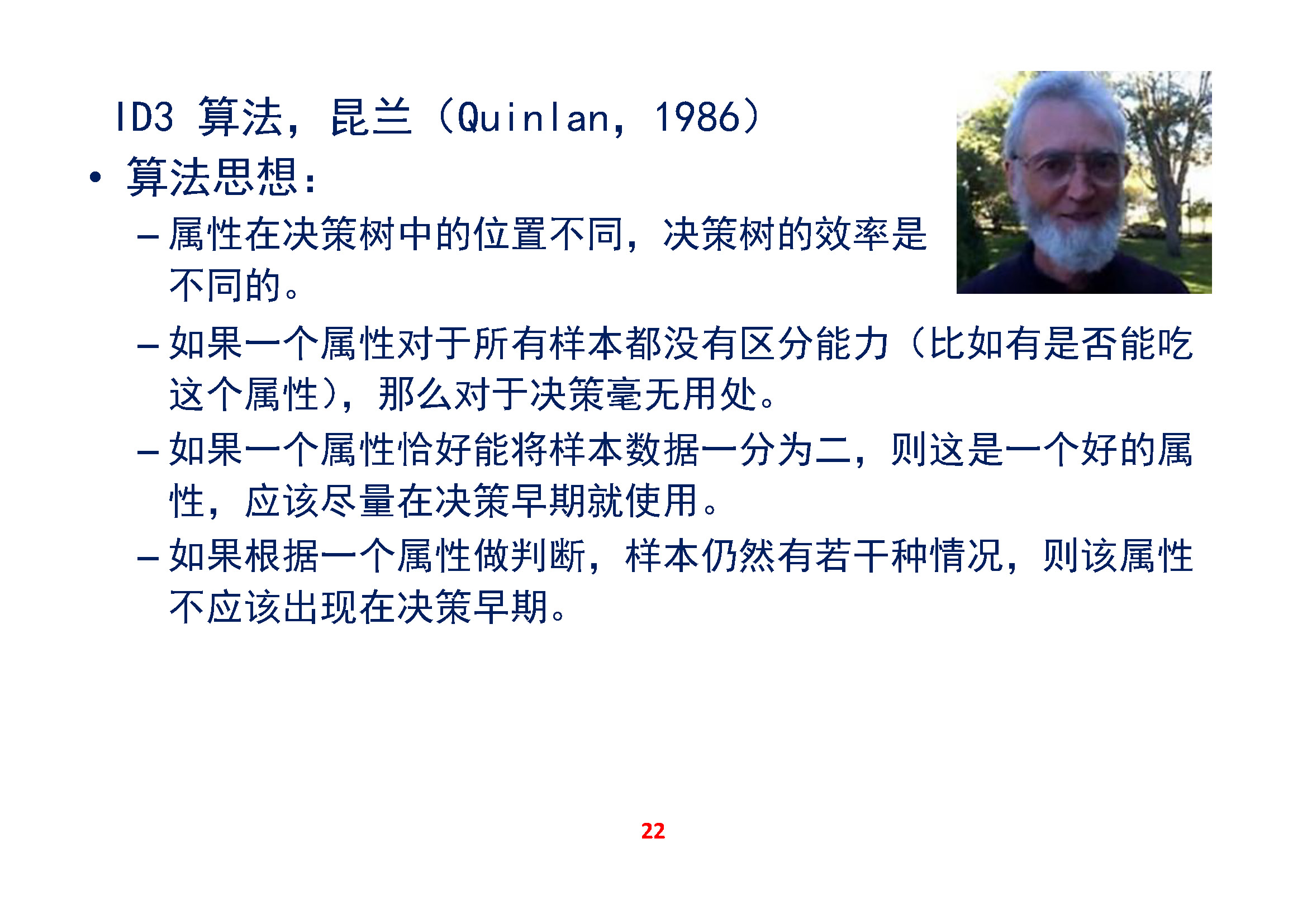 ID3 算法，昆兰（Quinlan，1986）

• 算法思想：

– 属性在决策树中的位置不同，决策树的效率是不同的。

– 如果一个属性对于所有样本都没有区分能力（比如有是否能吃这个属性），那么对于决策毫无用处。

– 如果一个属性恰好能将样本数据一分为二，则这是一个好的属性，应该尽量在决策早期就使用。

– 如果根据一个属性做判断，样本仍然有若干种情况，则该属性不应该出现在决策早期。

22